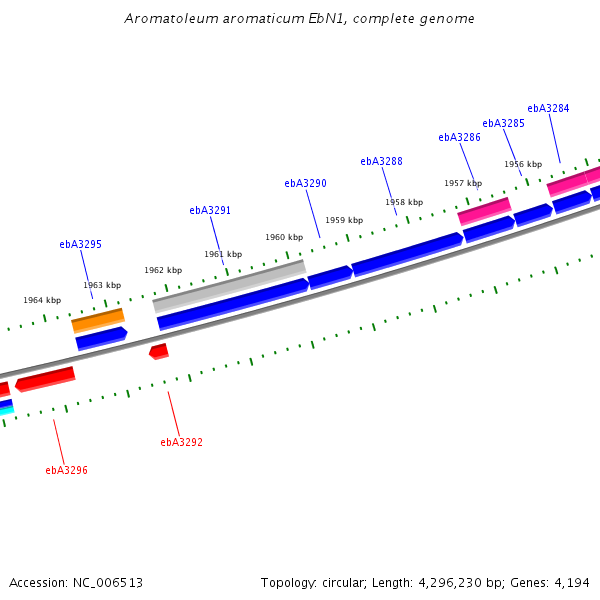 Aromatoleum aromaticum EbN1, complete genome

ebA3284
ebA3285
ebA3286
ebA3288
ebA3290
ebA3291
ebA3295

1956 kbp
1957 kbp
1958 kbp
1959 kbp
1960 kbp
1961 kbp
1962 kbp
1963 kbp
1964 kbp

ebA3292
ebA3296

Accession: NC_006513

Topology: circular; Length: 4,296,230 bp; Genes: 4,194